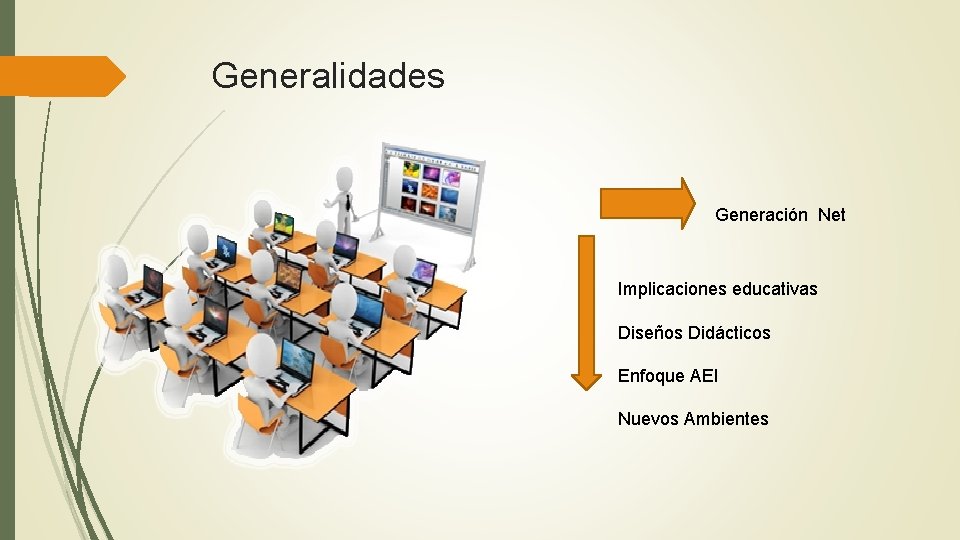 Generalidades

Generación Net

Implicaciones educativas

Diseños Didácticos

Enfoque AEI

Nuevos Ambientes